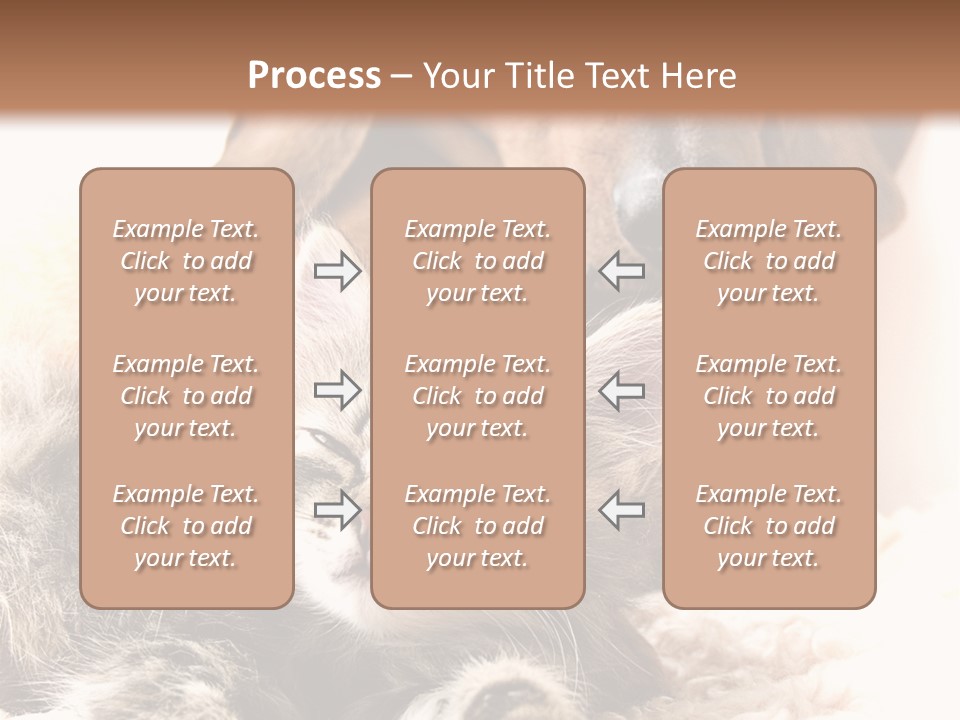 Process – Your Title Text Here

Example Text. Click to add your text.

Example Text. Click to add your text.

Example Text. Click to add your text.

Example Text. Click to add your text.

Example Text. Click to add your text.

Example Text. Click to add your text.

Example Text. Click to add your text.

Example Text. Click to add your text.

Example Text. Click to add your text.